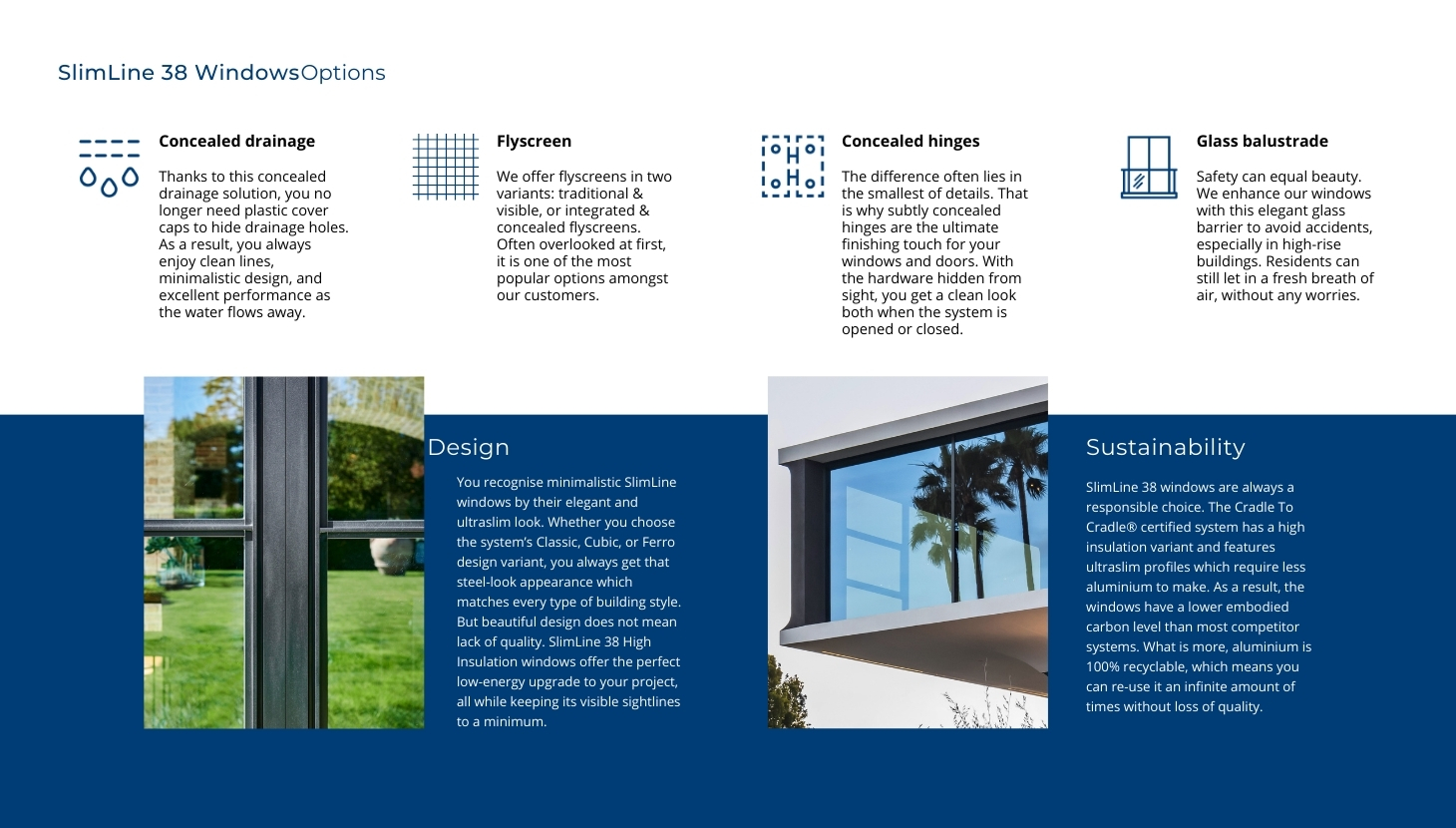 SlimLine 38 WindowsOptions

Concealed drainage

Thanks to this concealed drainage solution, you no longer need plastic cover caps to hide drainage holes. As a result, you always enjoy clean lines, minimalistic design, and excellent performance as the water flows away.

Flyscreen

We offer flyscreens in two variants: traditional & visible, or integrated & concealed flyscreens. Often overlooked at first, it is one of the most popular options amongst our customers.

Concealed hinges

The difference often lies in the smallest of details. That is why subtly concealed hinges are the ultimate finishing touch for your windows and doors. With the hardware hidden from sight, you get a clean look both when the system is opened or closed.

Glass balustrade

Safety can equal beauty. We enhance our windows with this elegant glass barrier to avoid accidents, especially in high-rise buildings. Residents can still let in a fresh breath of air, without any worries.

Design

You recognise minimalistic SlimLine windows by their elegant and ultraslim look. Whether you choose the system's Classic, Cubic, or Ferro design variant, you always get that steel-look appearance which matches every type of building style. But beautiful design does not mean lack of quality. SlimLine 38 High Insulation windows offer the perfect low-energy upgrade to your project, all while keeping its visible sightlines to a minimum.

Sustainability

SlimLine 38 windows are always a responsible choice. The Cradle To Cradle® certified system has a high insulation variant and features ultraslim profiles which require less aluminium to make. As a result, the windows have a lower embodied carbon level than most competitor systems. What is more, aluminium is 100% recyclable, which means you can re-use it an infinite amount of times without loss of quality.